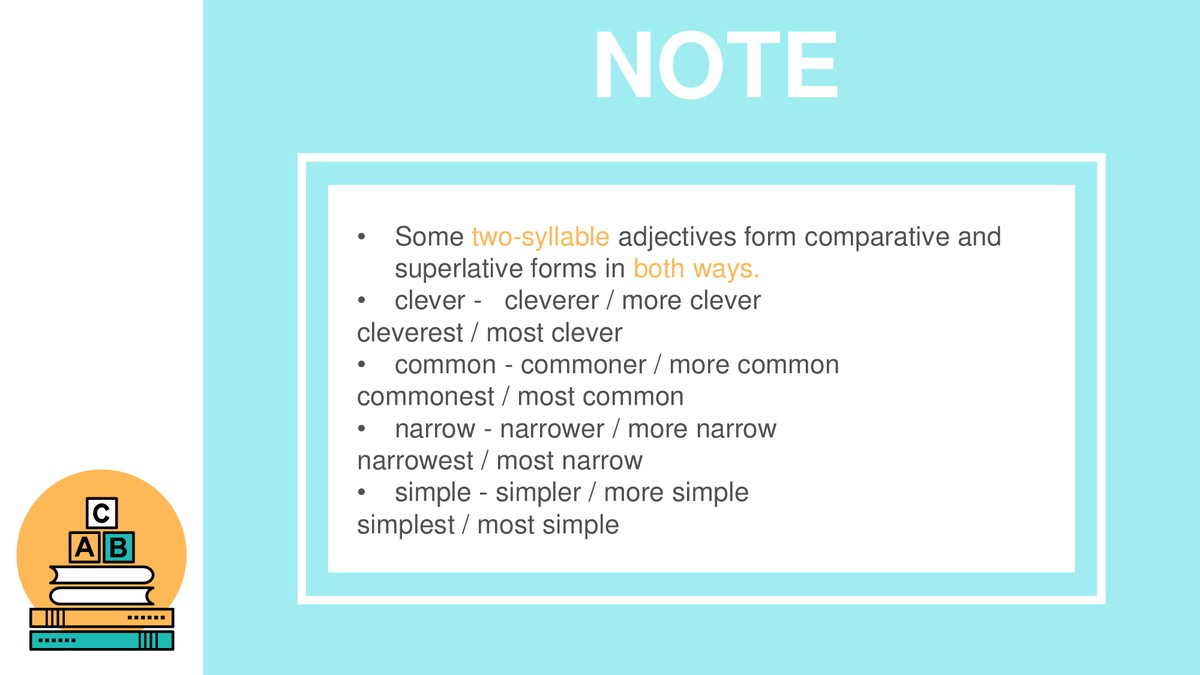 NOTE

• Some two-syllable adjectives form comparative and superlative forms in both ways.
• clever - cleverer / more clever
cleverest / most clever
• common - commoner / more common
commonest / most common
• narrow - narrower / more narrow
narrowest / most narrow
• simple - simpler / more simple
simplest / most simple

C
A B